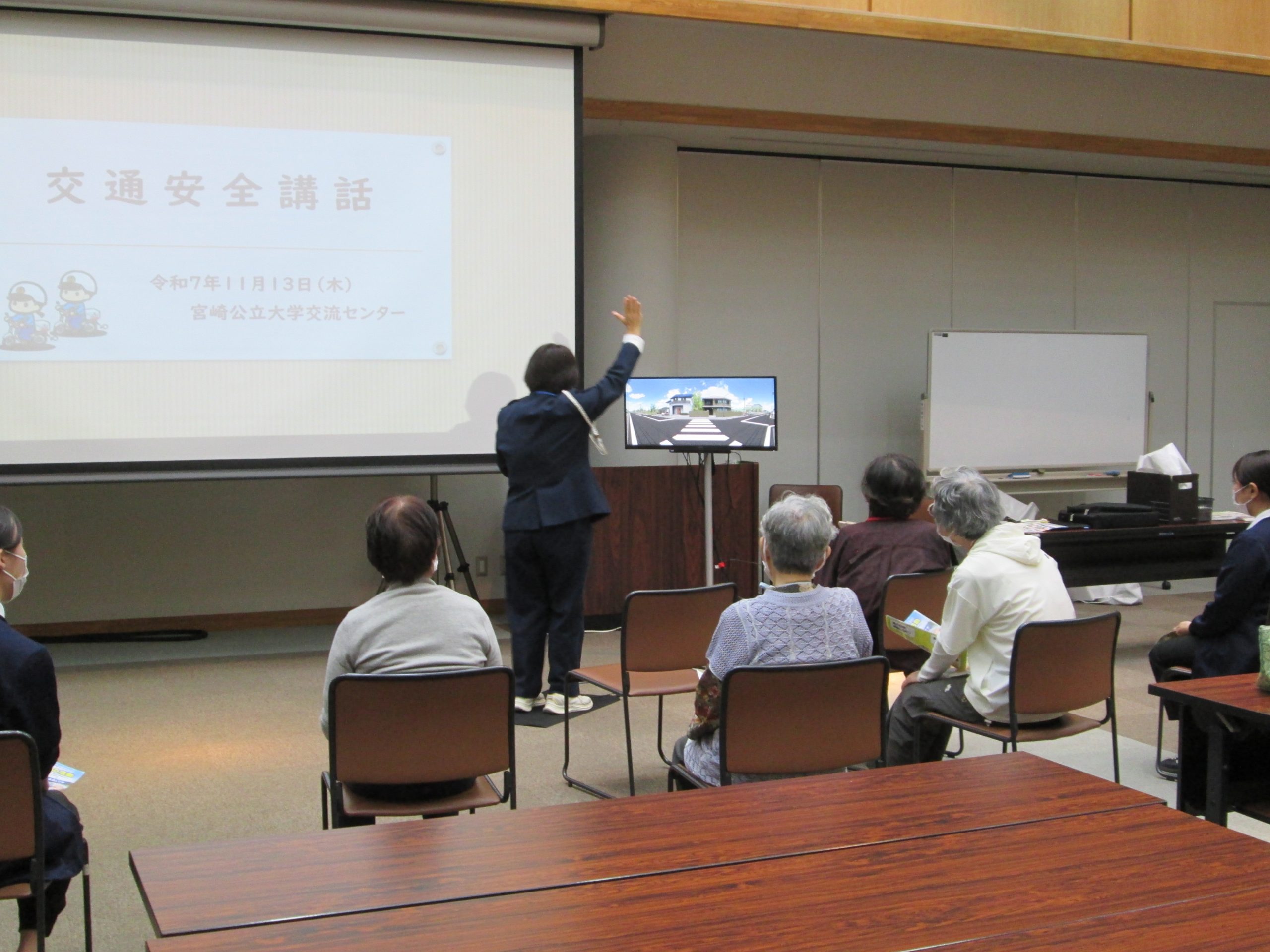 交通安全講話

令和7年11月13日（木）
宮崎公立大学交流センター